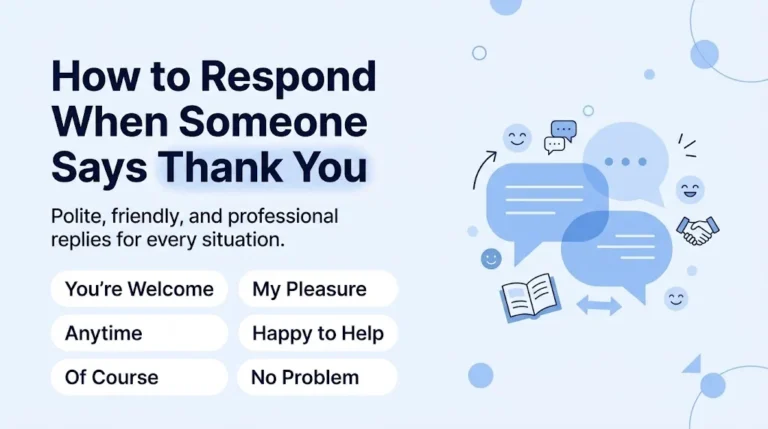 How to Respond When Someone Says Thank You

Polite, friendly, and professional replies for every situation.

You're Welcome

Anytime

Of Course

My Pleasure

Happy to Help

No Problem